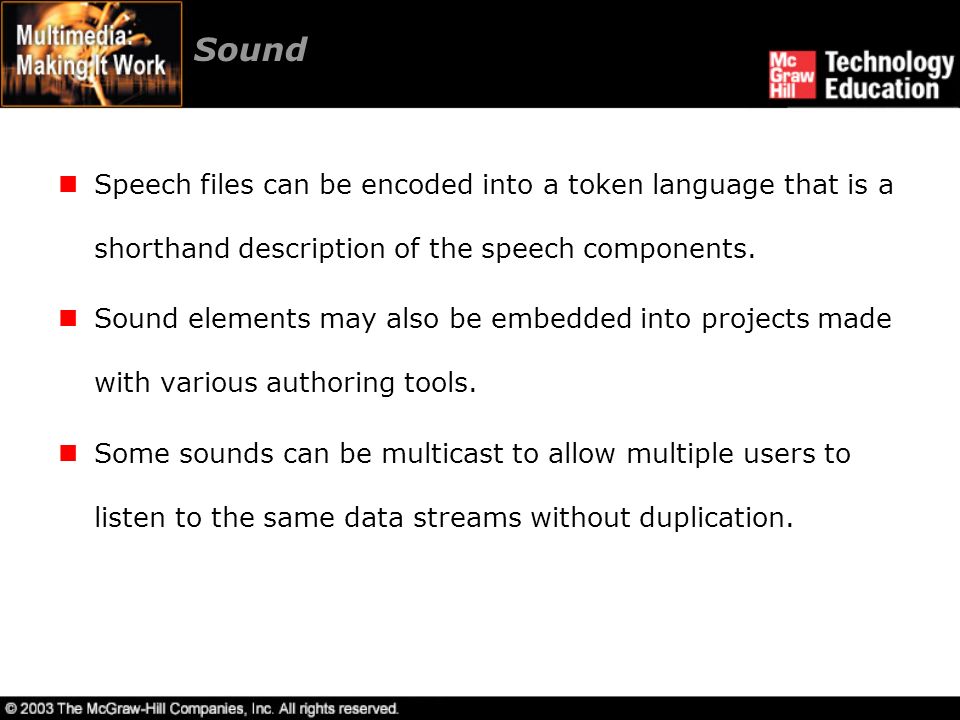 Multimedia: Making It Work

Sound

Mc Graw Hill Technology Education

Speech files can be encoded into a token language that is a shorthand description of the speech components.

Sound elements may also be embedded into projects made with various authoring tools.

Some sounds can be multicast to allow multiple users to listen to the same data streams without duplication.

© 2003 The McGraw-Hill Companies, Inc. All rights reserved.